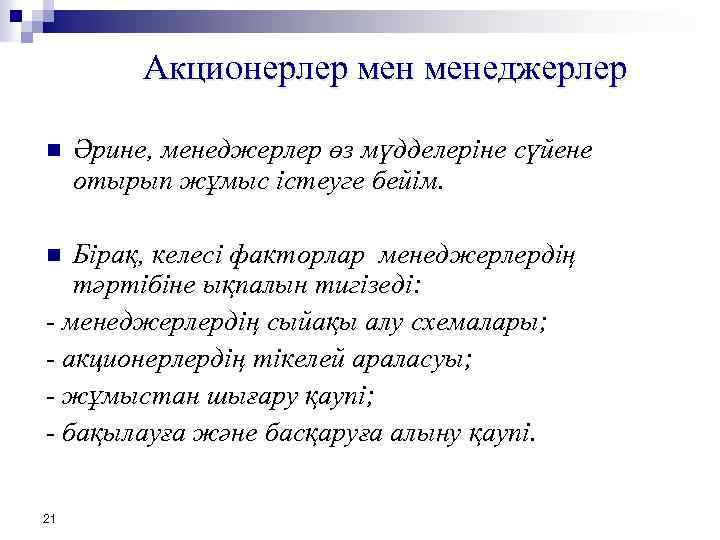 Акционерлер мен менеджерлер

Әрине, менеджерлер өз мүдделеріне сүйене отырып жұмыс істеуге бейім.

Бірақ, келесі факторлар менеджерлердің тәртібіне ықпалын тигізеді:

- менеджерлердің сыйақы алу схемалары;
- акционерлердің тікелей араласуы;
- жұмыстан шығару қаупі;
- бақылауға және басқаруға алыну қаупі.

21